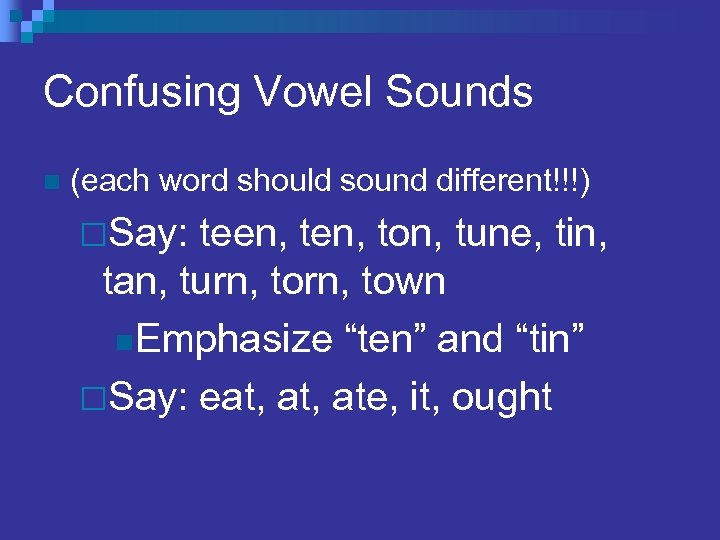 Confusing Vowel Sounds

(each word should sound different!!!)

Say: teen, ten, ton, tune, tin, tan, turn, torn, town

Emphasize “ten” and “tin”

Say: eat, at, ate, it, ought